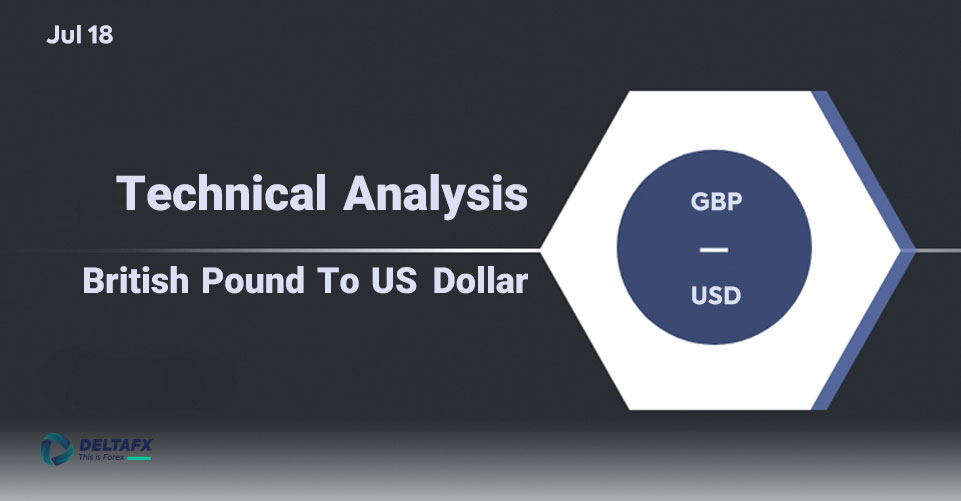 Jul 18

Technical Analysis

British Pound To US Dollar

GBP
—
USD

DELTAFX
This is Forex